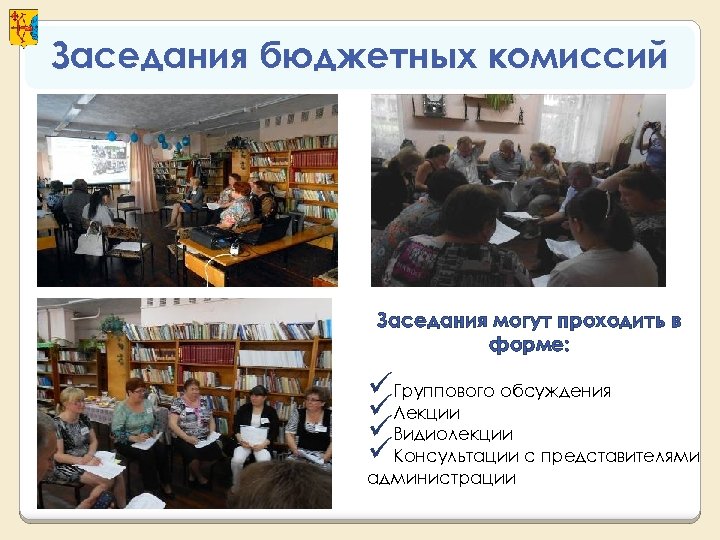 Заседания бюджетных комиссий

Заседания могут проходить в форме:

✓Группового обсуждения
✓Лекции
✓Видиолекции
✓ Консультации с представителями администрации